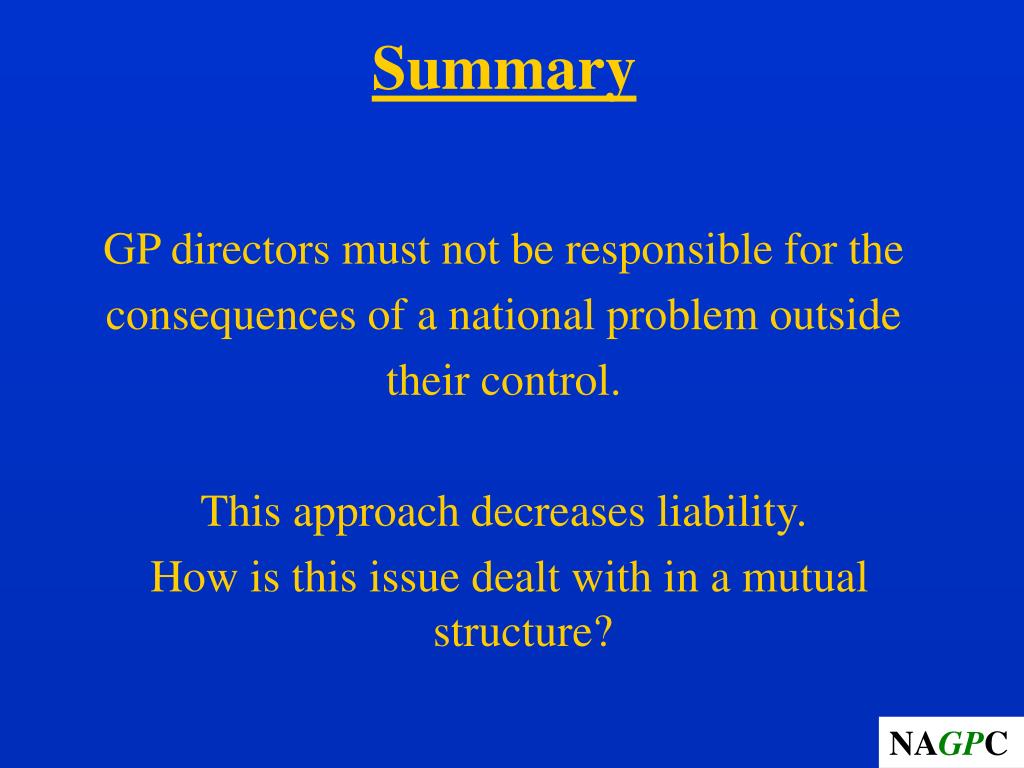 Summary

GP directors must not be responsible for the consequences of a national problem outside their control.

This approach decreases liability.
How is this issue dealt with in a mutual structure?

NAGPC